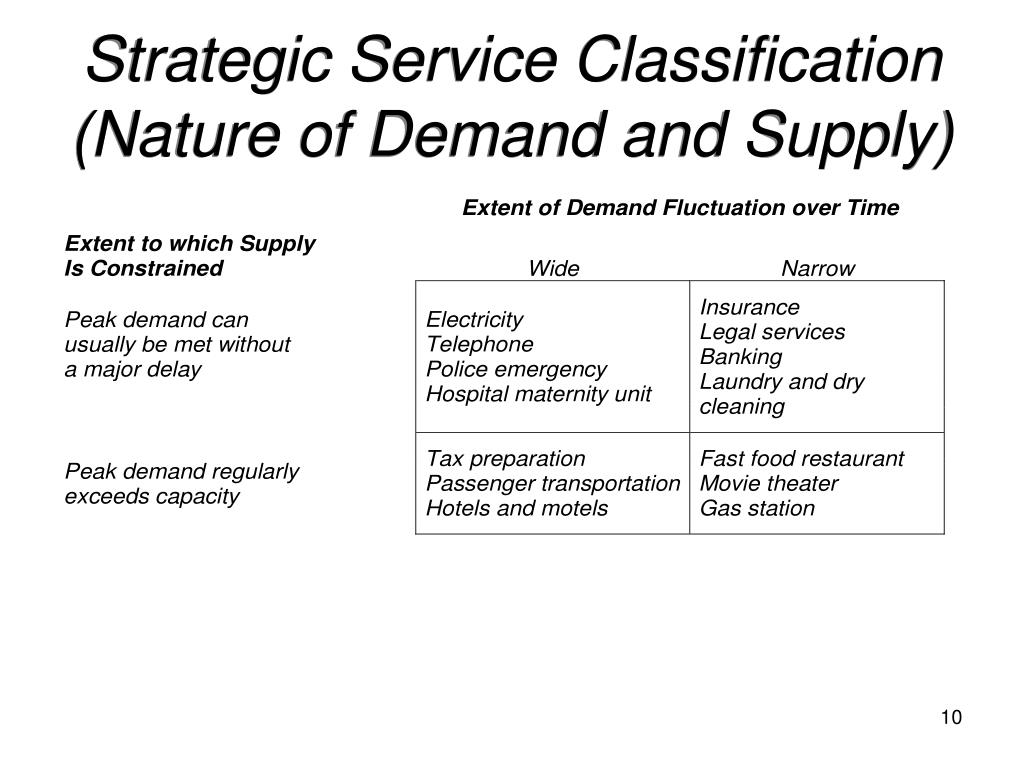 Strategic Service Classification (Nature of Demand and Supply)

Extent of Demand Fluctuation over Time

| Extent to which Supply Is Constrained | Wide | Narrow |
|---|---|---|
| Peak demand can usually be met without a major delay | Electricity<br>Telephone<br>Police emergency<br>Hospital maternity unit | Insurance<br>Legal services<br>Banking<br>Laundry and dry cleaning |
| Peak demand regularly exceeds capacity | Tax preparation<br>Passenger transportation<br>Hotels and motels | Fast food restaurant<br>Movie theater<br>Gas station |

10